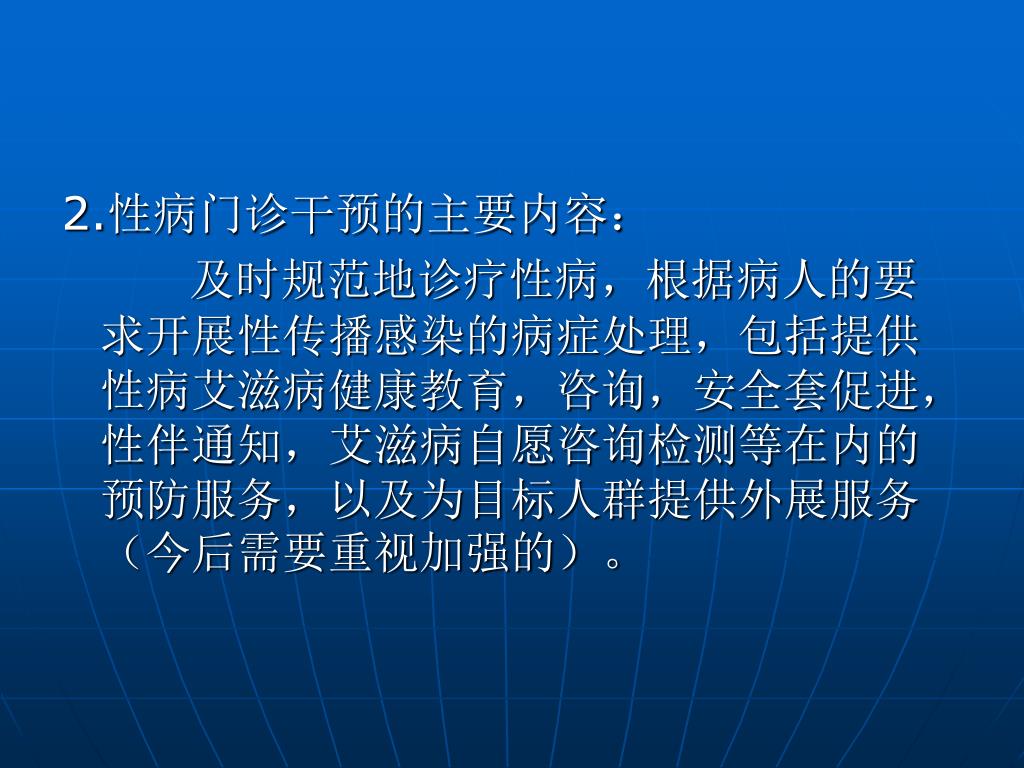 2.性病门诊干预的主要内容：

及时规范地诊疗性病，根据病人的要求开展性传播感染的病症处理，包括提供性病艾滋病健康教育，咨询，安全套促进，性伴通知，艾滋病自愿咨询检测等在内的预防服务，以及为目标人群提供外展服务（今后需要重视加强的）。